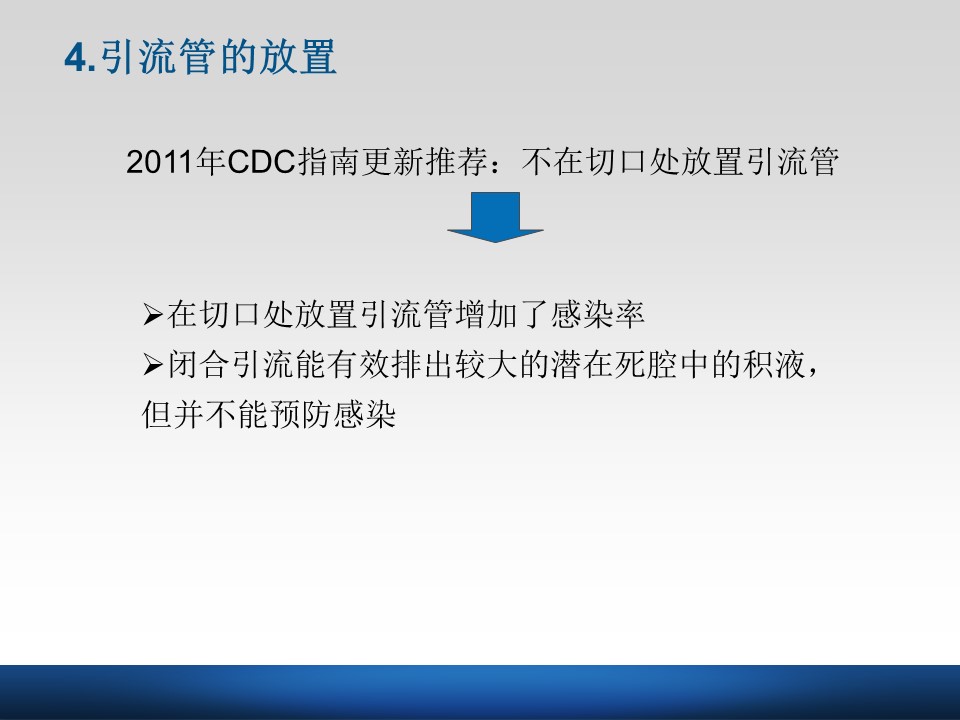 4.引流管的放置

2011年CDC指南更新推荐：不在切口处放置引流管

➢在切口处放置引流管增加了感染率
➢闭合引流能有效排出较大的潜在死腔中的积液，但并不能预防感染